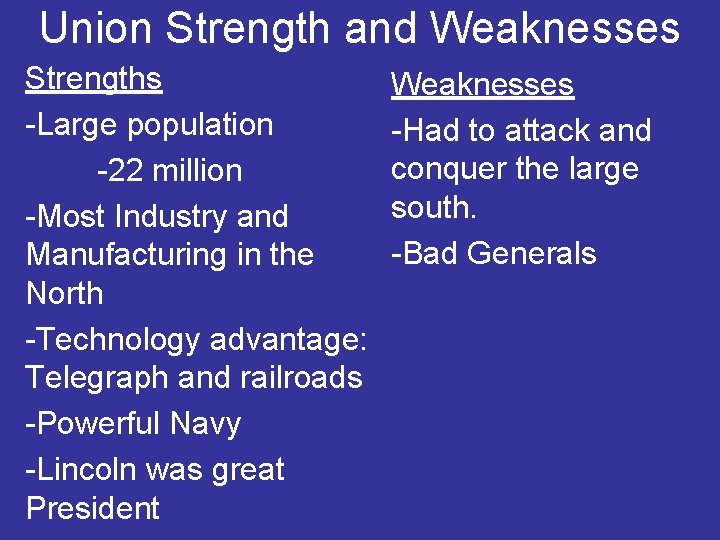 Union Strength and Weaknesses

Strengths

-Large population

-22 million

-Most Industry and Manufacturing in the North

-Technology advantage: Telegraph and railroads

-Powerful Navy

-Lincoln was great President

Weaknesses

-Had to attack and conquer the large south.

-Bad Generals